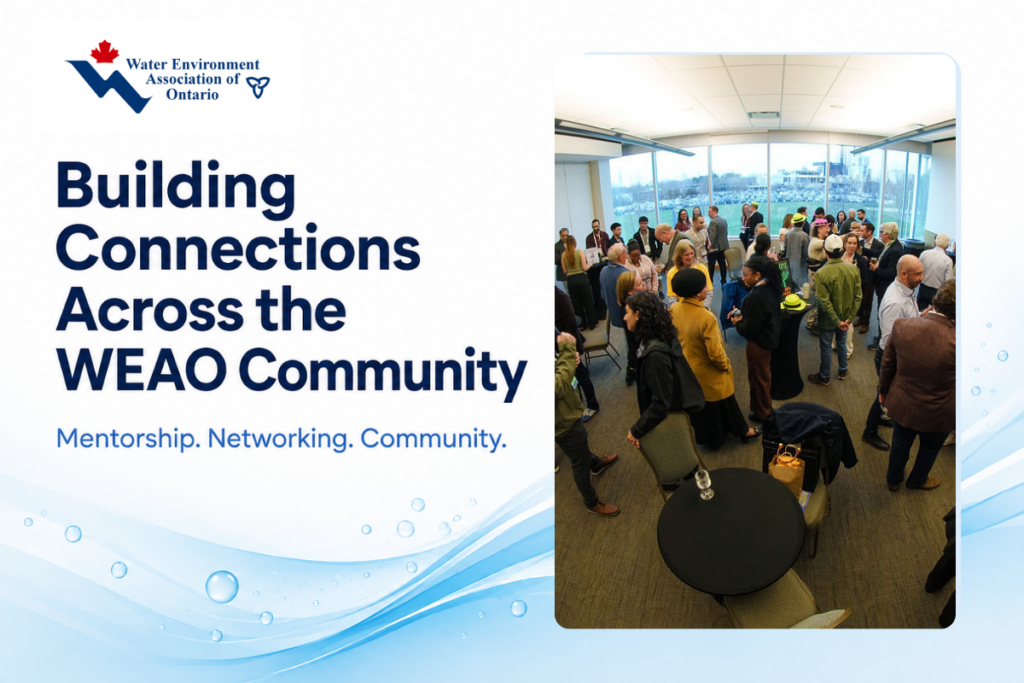 Water Environment
Association of
Ontario

Building Connections Across the WEAO Community

Mentorship. Networking. Community.